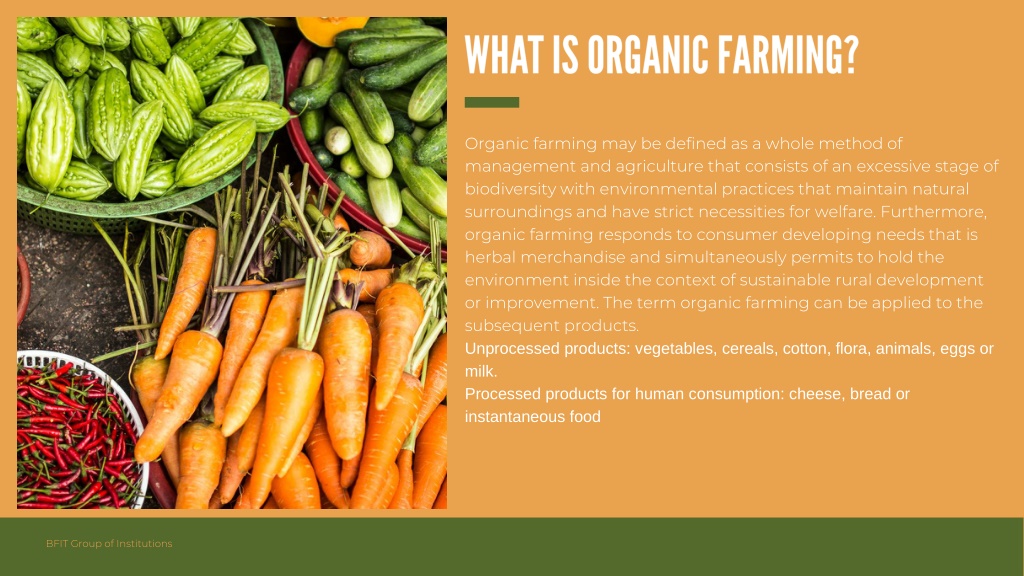 WHAT IS ORGANIC FARMING?

Organic farming may be defined as a whole method of management and agriculture that consists of an excessive stage of biodiversity with environmental practices that maintain natural surroundings and have strict necessities for welfare. Furthermore, organic farming responds to consumer developing needs that is herbal merchandise and simultaneously permits to hold the environment inside the context of sustainable rural development or improvement. The term organic farming can be applied to the subsequent products.

Unprocessed products: vegetables, cereals, cotton, flora, animals, eggs or milk.

Processed products for human consumption: cheese, bread or instantaneous food

BFIT Group of Institutions